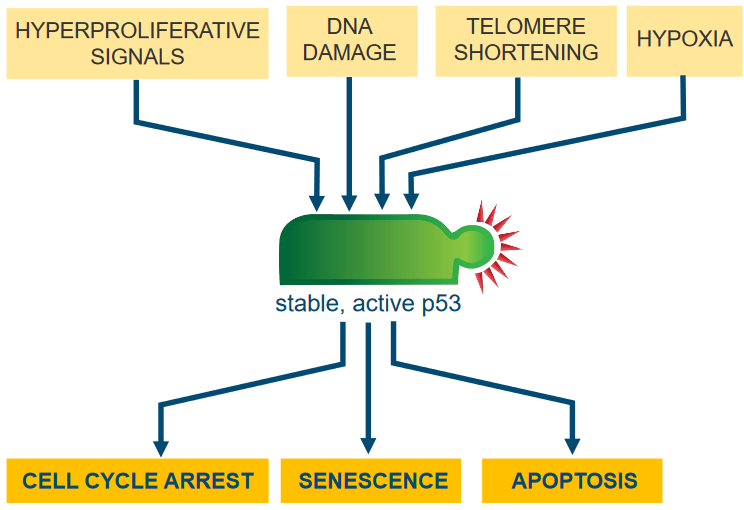 HYPERPROLIFERATIVE SIGNALS

DNA DAMAGE

TELOMERE SHORTENING

HYPOXIA

stable, active p53

CELL CYCLE ARREST

SENESCENCE

APOPTOSIS